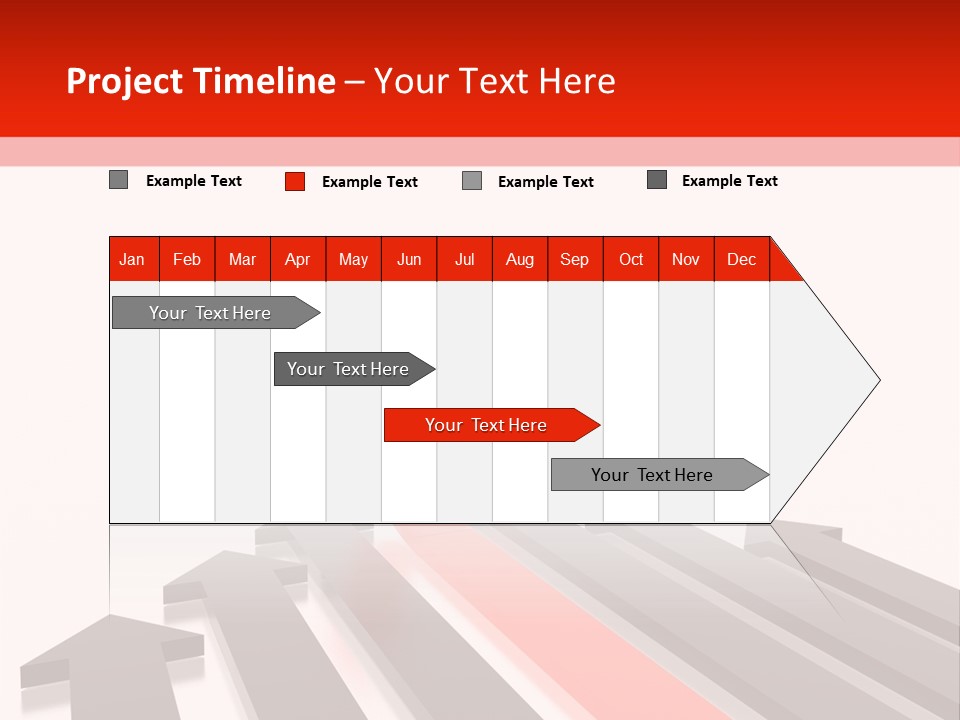 Project Timeline – Your Text Here

Example Text Example Text Example Text Example Text

| Jan | Feb | Mar | Apr | May | Jun | Jul | Aug | Sep | Oct | Nov | Dec |
|---|---|---|---|---|---|---|---|---|---|---|---|

Your Text Here

Your Text Here

Your Text Here

Your Text Here